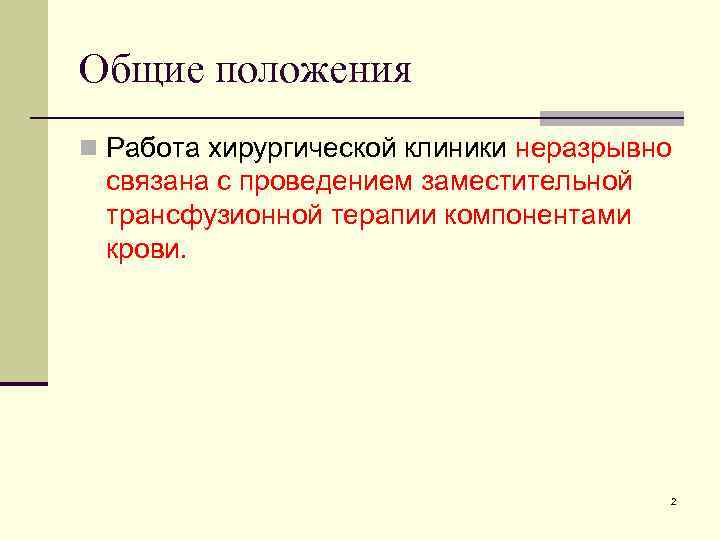 Общие положения

Работа хирургической клиники неразрывно связана с проведением заместительной трансфузионной терапии компонентами крови.

2